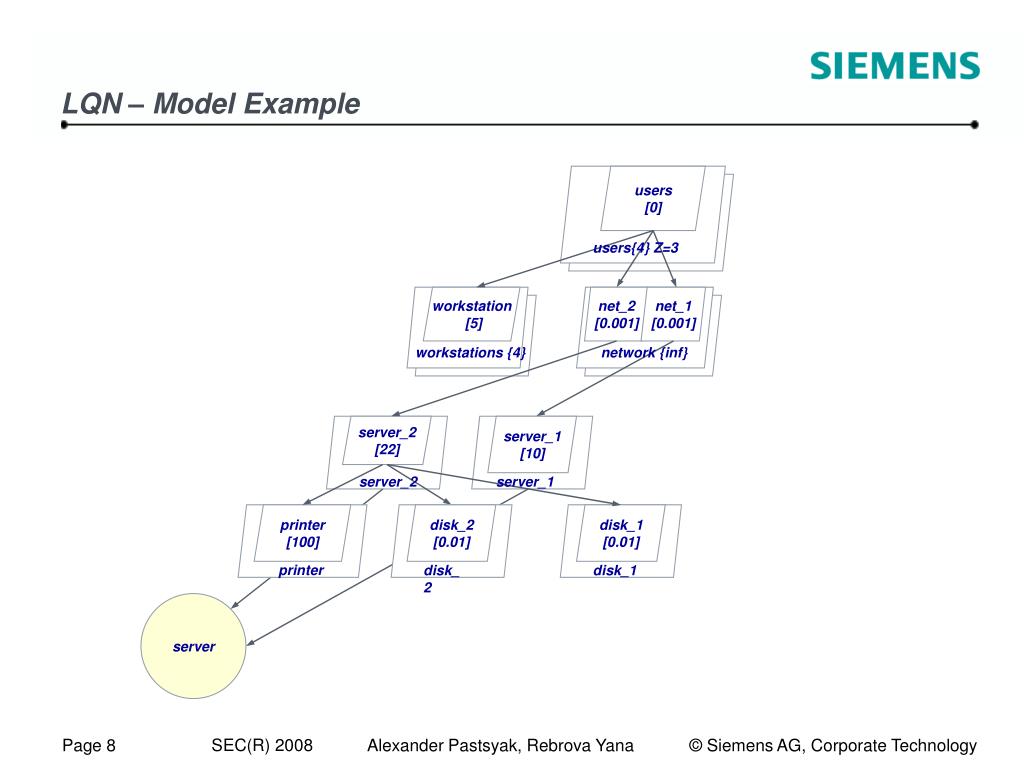 SIEMENS

LQN – Model Example

users
[0]

users{4} Z=3

workstation
[5]

workstations {4}

net_2
[0.001]

net_1
[0.001]

network {inf}

server_2
[22]

server_2

server_1
[10]

server_1

printer
[100]

printer

disk_2
[0.01]

disk_
2

disk_1
[0.01]

disk_1

server

Page 8 SEC(R) 2008 Alexander Pastsyak, Rebrova Yana © Siemens AG, Corporate Technology